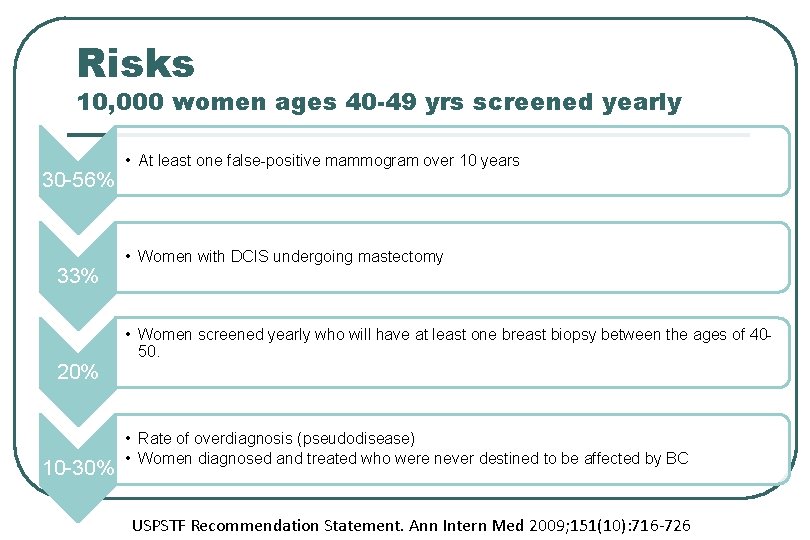 Risks
10,000 women ages 40-49 yrs screened yearly

30-56%
• At least one false-positive mammogram over 10 years

33%
• Women with DCIS undergoing mastectomy

20%
• Women screened yearly who will have at least one breast biopsy between the ages of 40-50.

10-30%
• Rate of overdiagnosis (pseudodisease)
• Women diagnosed and treated who were never destined to be affected by BC

USPSTF Recommendation Statement. Ann Intern Med 2009;151(10):716-726